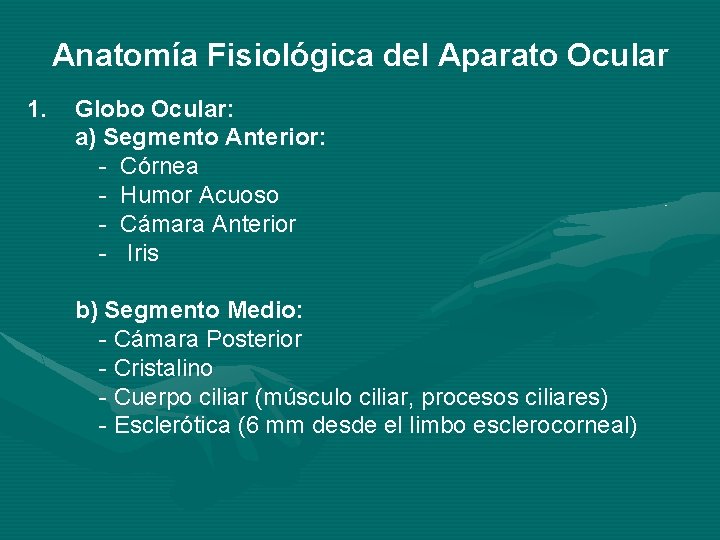 Anatomía Fisiológica del Aparato Ocular

1. Globo Ocular:
a) Segmento Anterior:
- Córnea
- Humor Acuoso
- Cámara Anterior
- Iris

b) Segmento Medio:
- Cámara Posterior
- Cristalino
- Cuerpo ciliar (músculo ciliar, procesos ciliares)
- Esclerótica (6 mm desde el limbo esclerocorneal)